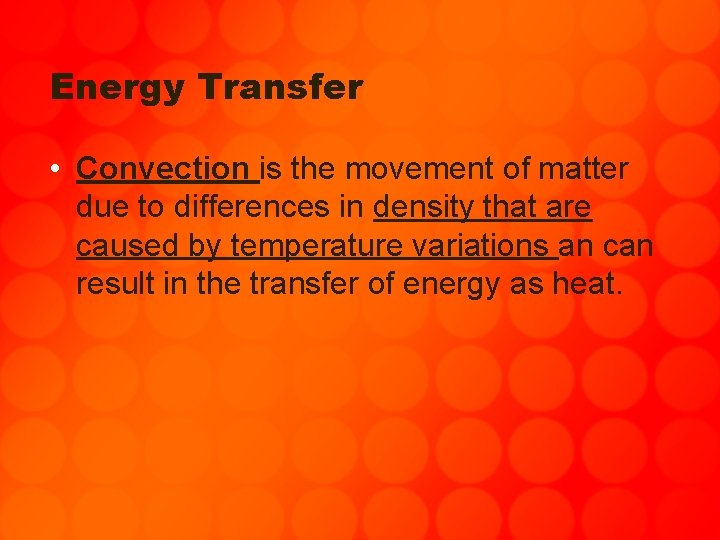 Energy Transfer

• Convection is the movement of matter due to differences in density that are caused by temperature variations an can result in the transfer of energy as heat.